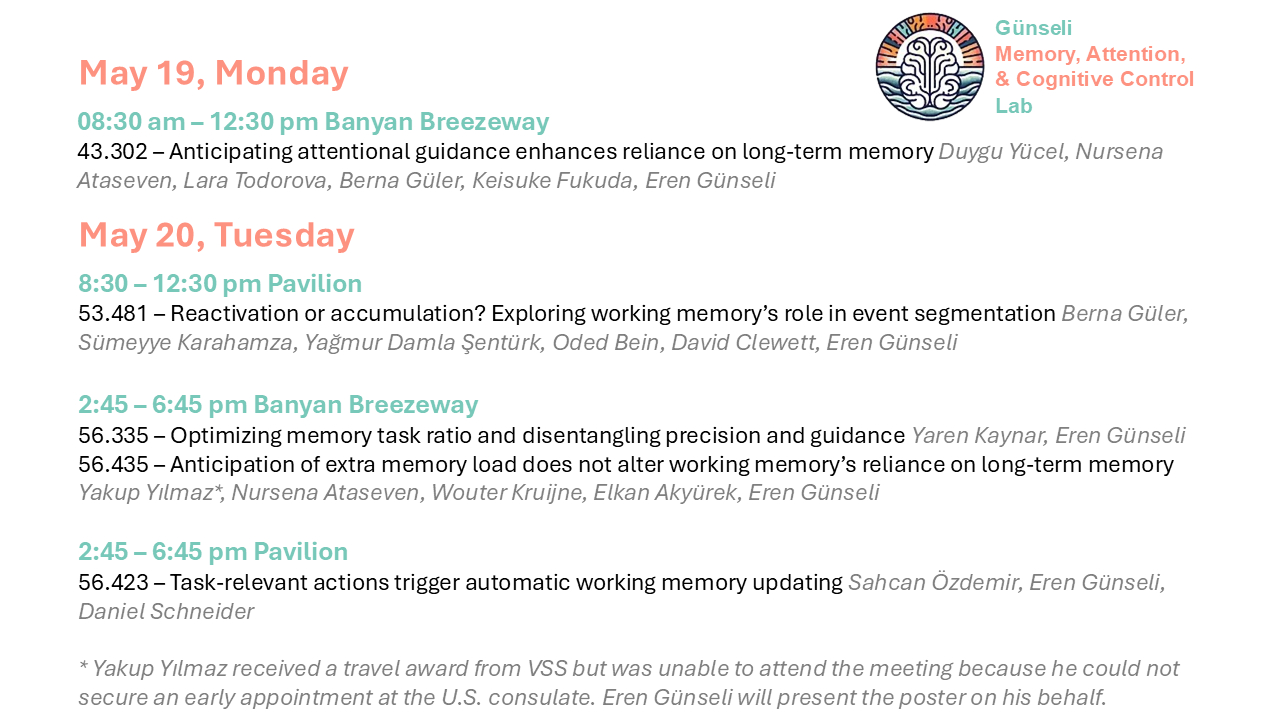 Günseli
Memory, Attention, & Cognitive Control Lab

May 19, Monday

08:30 am – 12:30 pm Banyan Breezeway
43.302 – Anticipating attentional guidance enhances reliance on long-term memory Duygu Yücel, Nursena Ataseven, Lara Todorova, Berna Güler, Keisuke Fukuda, Eren Günseli

May 20, Tuesday

8:30 – 12:30 pm Pavilion
53.481 – Reactivation or accumulation? Exploring working memory's role in event segmentation Berna Güler, Sümeyye Karahamza, Yağmur Damla Şentürk, Oded Bein, David Clewett, Eren Günseli

2:45 – 6:45 pm Banyan Breezeway
56.335 – Optimizing memory task ratio and disentangling precision and guidance Yaren Kaynar, Eren Günseli
56.435 – Anticipation of extra memory load does not alter working memory's reliance on long-term memory Yakup Yılmaz*, Nursena Ataseven, Wouter Kruijne, Elkan Akyürek, Eren Günseli

2:45 – 6:45 pm Pavilion
56.423 – Task-relevant actions trigger automatic working memory updating Sahcan Özdemir, Eren Günseli, Daniel Schneider

* Yakup Yılmaz received a travel award from VSS but was unable to attend the meeting because he could not secure an early appointment at the U.S. consulate. Eren Günseli will present the poster on his behalf.